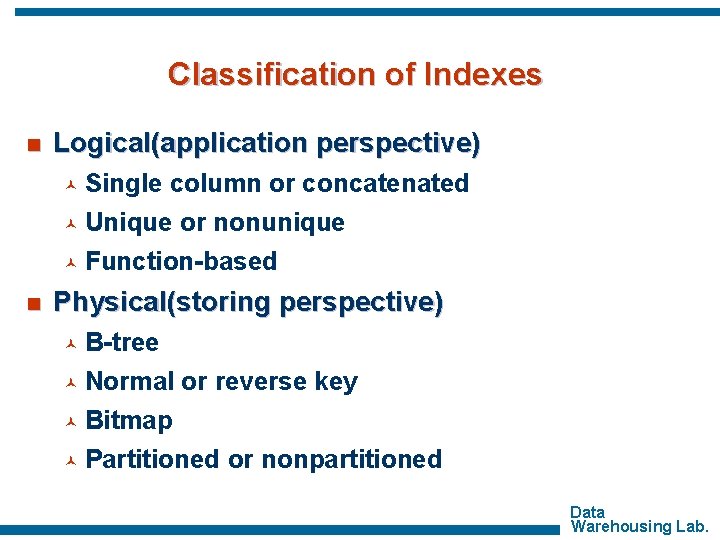 Classification of Indexes

Logical(application perspective)

Single column or concatenated

Unique or nonunique

Function-based

Physical(storing perspective)

B-tree

Normal or reverse key

Bitmap

Partitioned or nonpartitioned

Data Warehousing Lab.